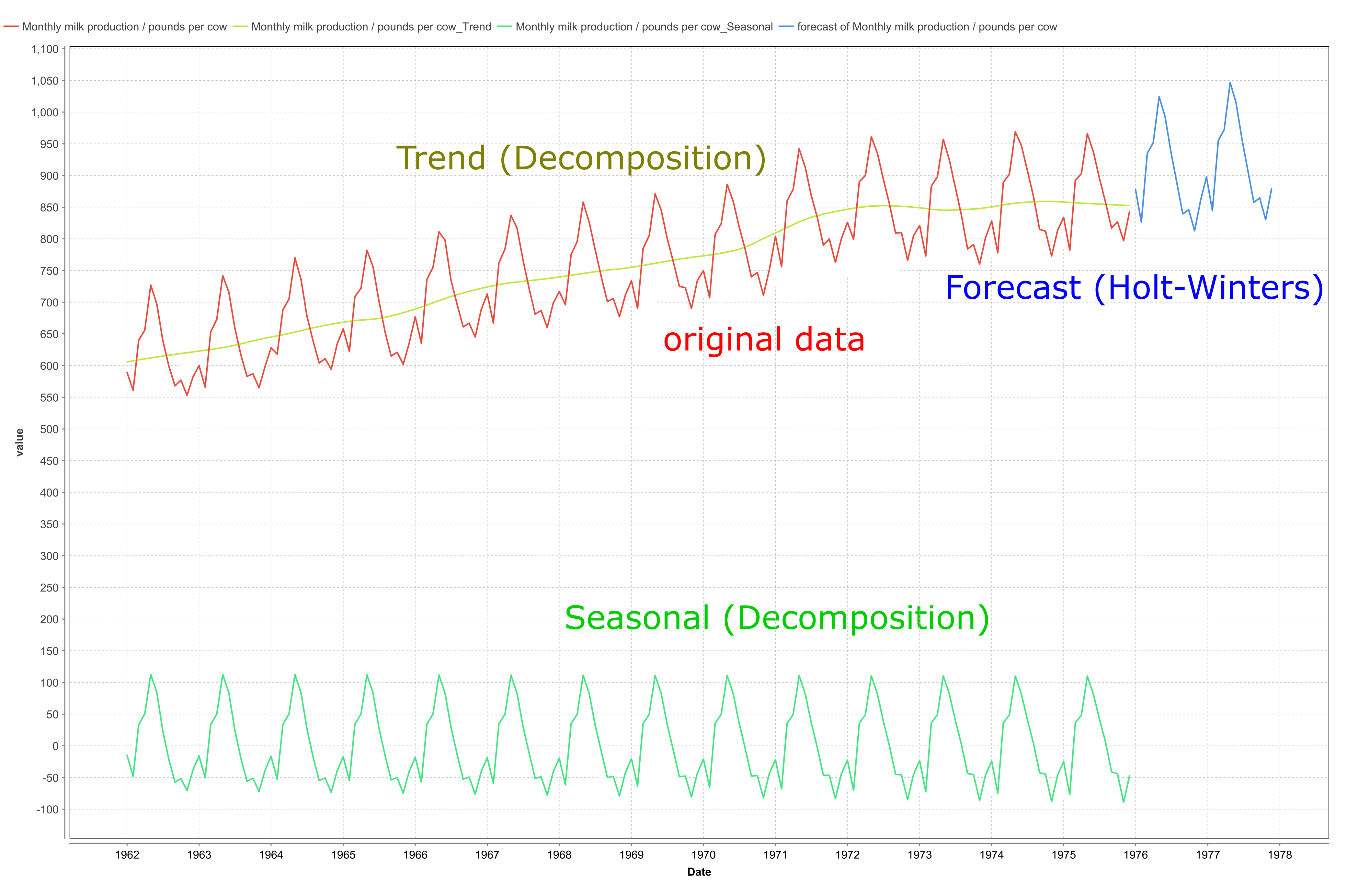 Monthly milk production / pounds per cow Monthly milk production / pounds per cow_Trend Monthly milk production / pounds per cow_Seasonal forecast of Monthly milk production / pounds per cow

1,100
1,050
1,000
950
900
850
800
750
700
650
600
550
500
450
400
350
300
250
200
150
100
50
0
-50
-100

value

Trend (Decomposition)

Forecast (Holt-Winters)

original data

Seasonal (Decomposition)

1962 1963 1964 1965 1966 1967 1968 1969 1970 1971 1972 1973 1974 1975 1976 1977 1978

Date